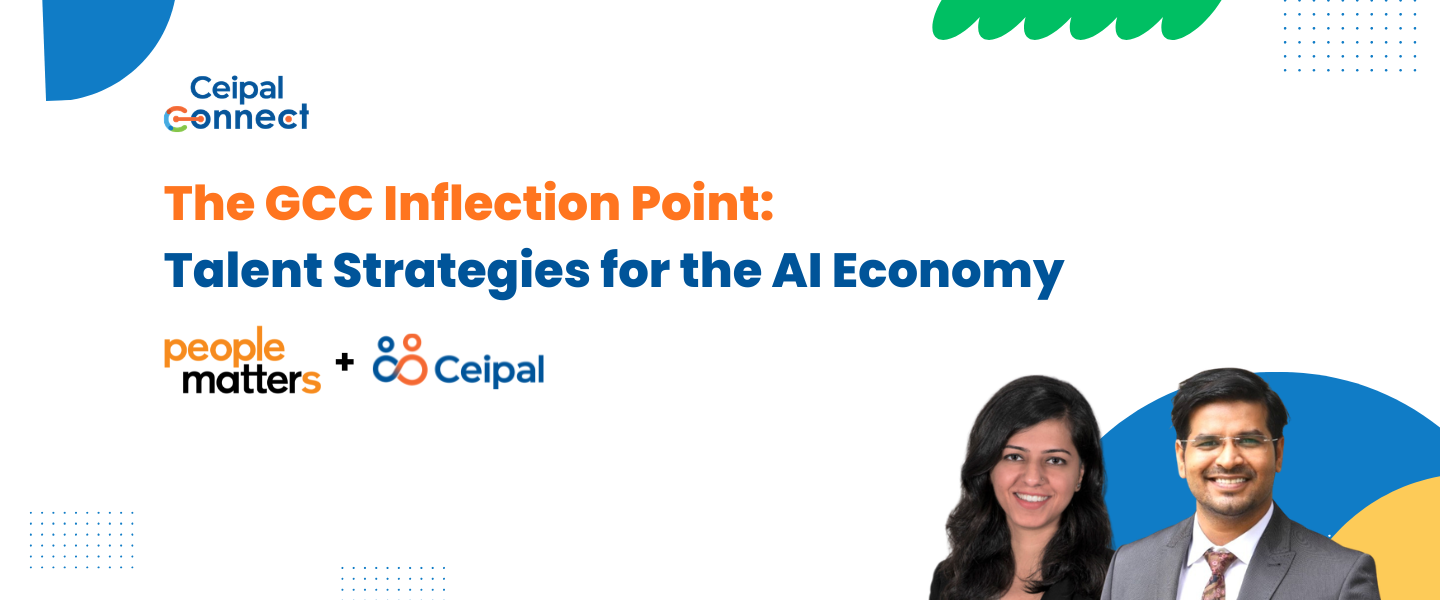 Ceipal Connect

The GCC Inflection Point:
Talent Strategies for the AI Economy

people matters + Ceipal